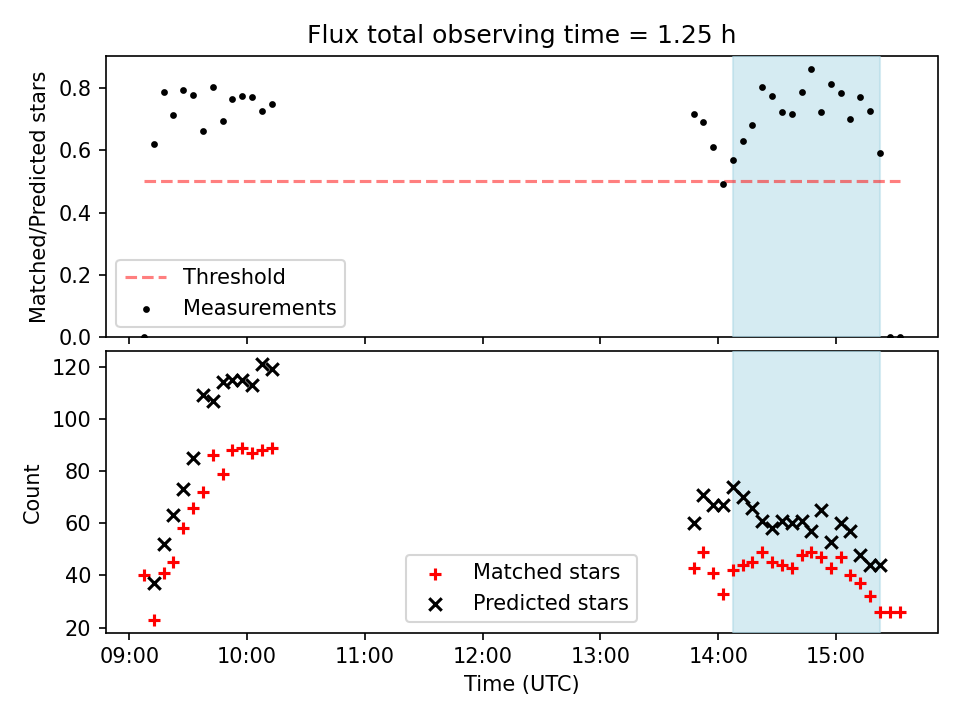 Flux total observing time = 1.25 h

Matched/Predicted stars

0.8
0.6
0.4
0.2
0.0

Threshold
Measurements

Count

120
100
80
60
40
20

Matched stars
Predicted stars

09:00 10:00 11:00 12:00 13:00 14:00 15:00

Time (UTC)